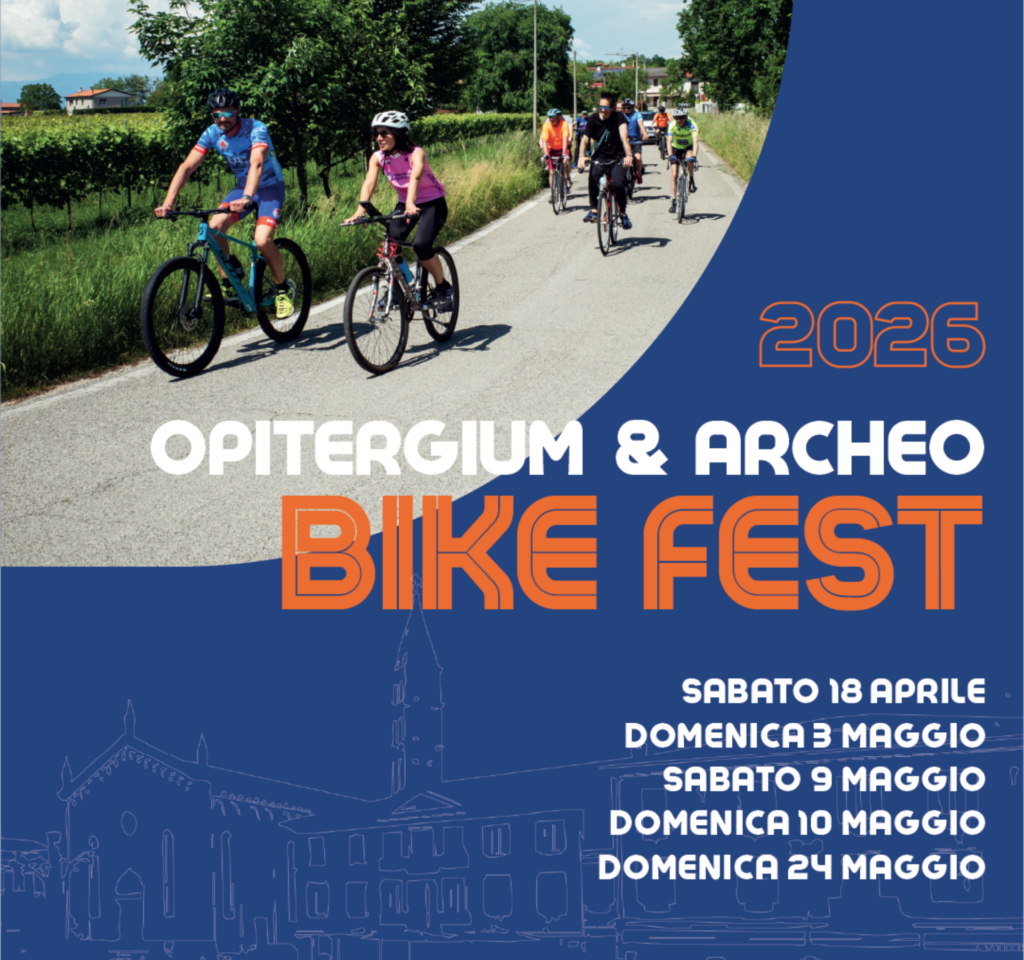 2026

OPITERGIUM & ARCHEO
BIKE FEST

SABATO 18 APRILE
DOMENICA 3 MAGGIO
SABATO 9 MAGGIO
DOMENICA 10 MAGGIO
DOMENICA 24 MAGGIO